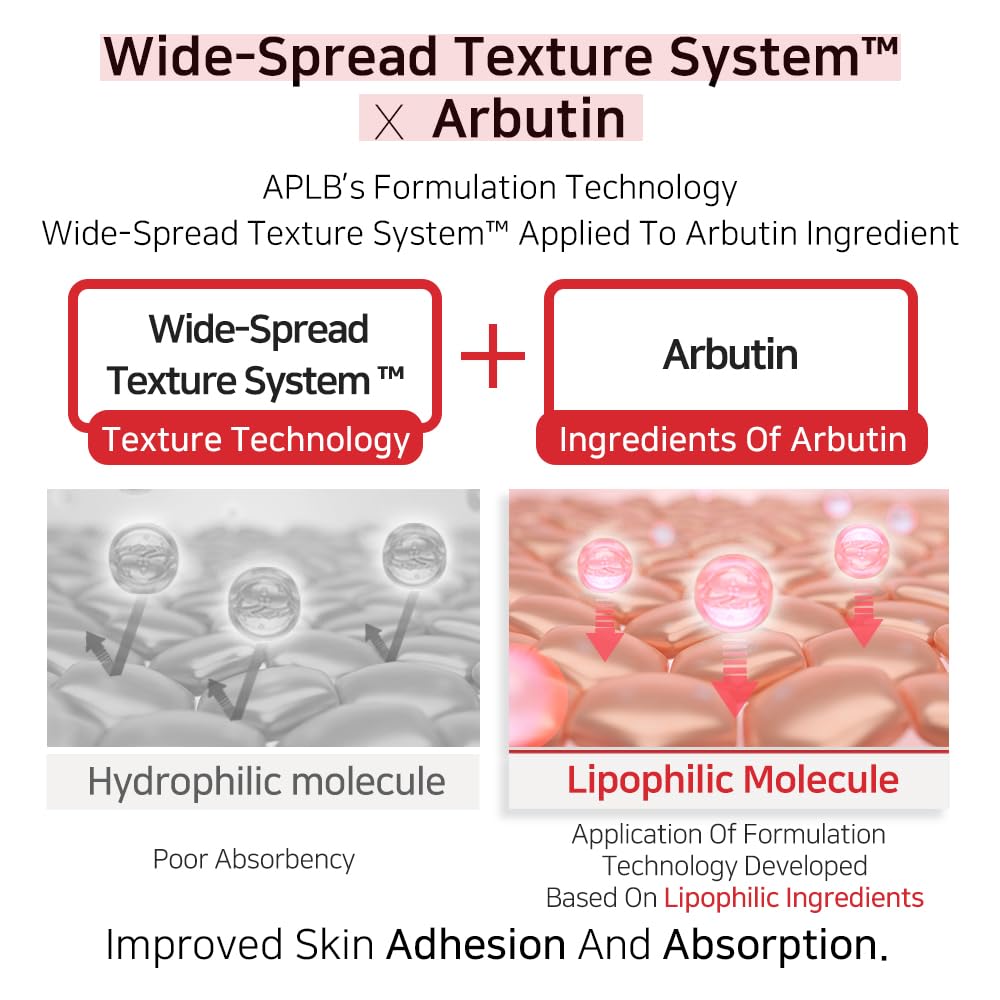 Wide-Spread Texture System™
X Arbutin

APLB's Formulation Technology
Wide-Spread Texture System™ Applied To Arbutin Ingredient

Wide-Spread Texture System ™
Texture Technology

+

Arbutin
Ingredients Of Arbutin

Hydrophilic molecule

Poor Absorbency

Lipophilic Molecule

Application Of Formulation Technology Developed Based On Lipophilic Ingredients

Improved Skin Adhesion And Absorption.